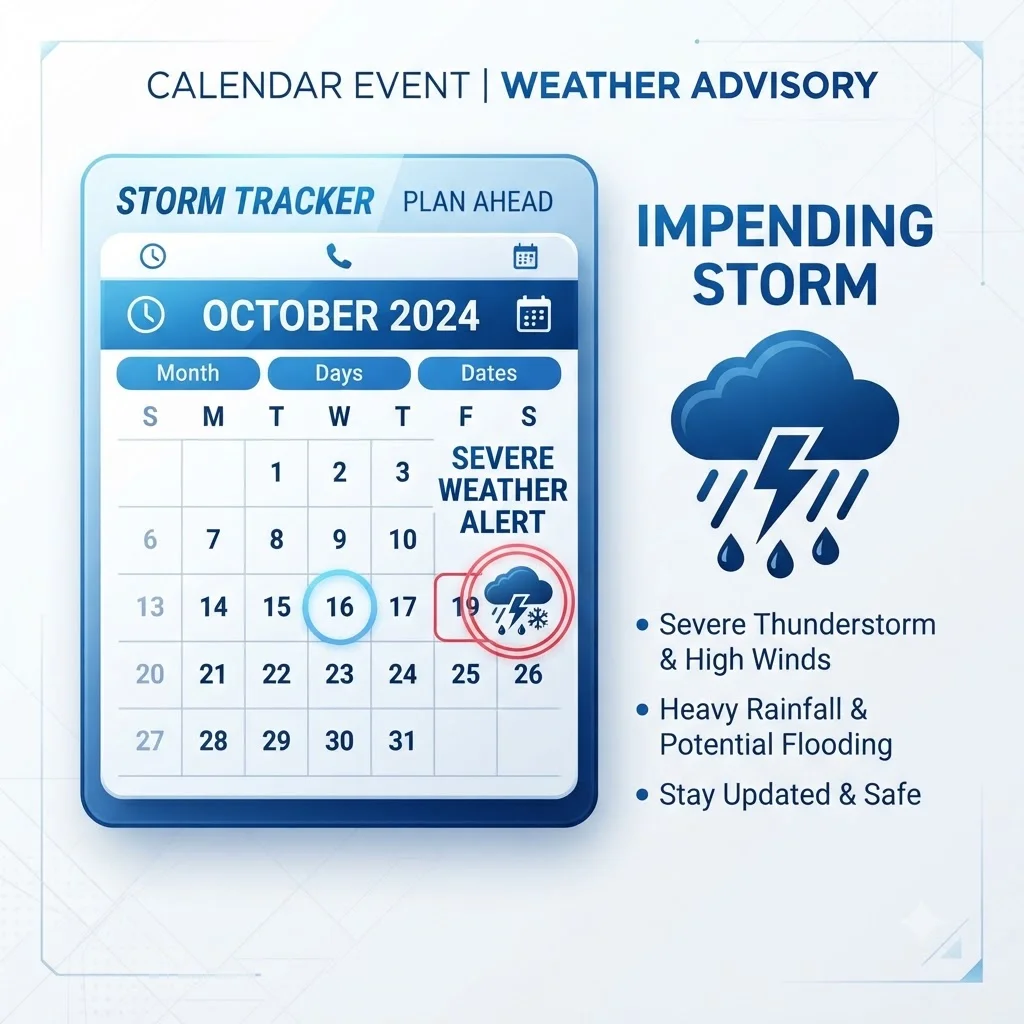 CALENDAR EVENT | WEATHER ADVISORY

STORM TRACKER PLAN AHEAD

OCTOBER 2024

Month Days Dates

| S | M | T | W | T | F | S |
|---|---|---|---|---|---|---|
| | | 1 | 2 | 3 | SEVERE WEATHER ALERT | |
| 6 | 7 | 8 | 9 | 10 | | |
| 13 | 14 | 15 | 16 | 17 | 19 | |
| 20 | 21 | 22 | 23 | 24 | 25 | 26 |
| 27 | 28 | 29 | 30 | 31 | | |

IMPENDING STORM

• Severe Thunderstorm & High Winds
• Heavy Rainfall & Potential Flooding
• Stay Updated & Safe